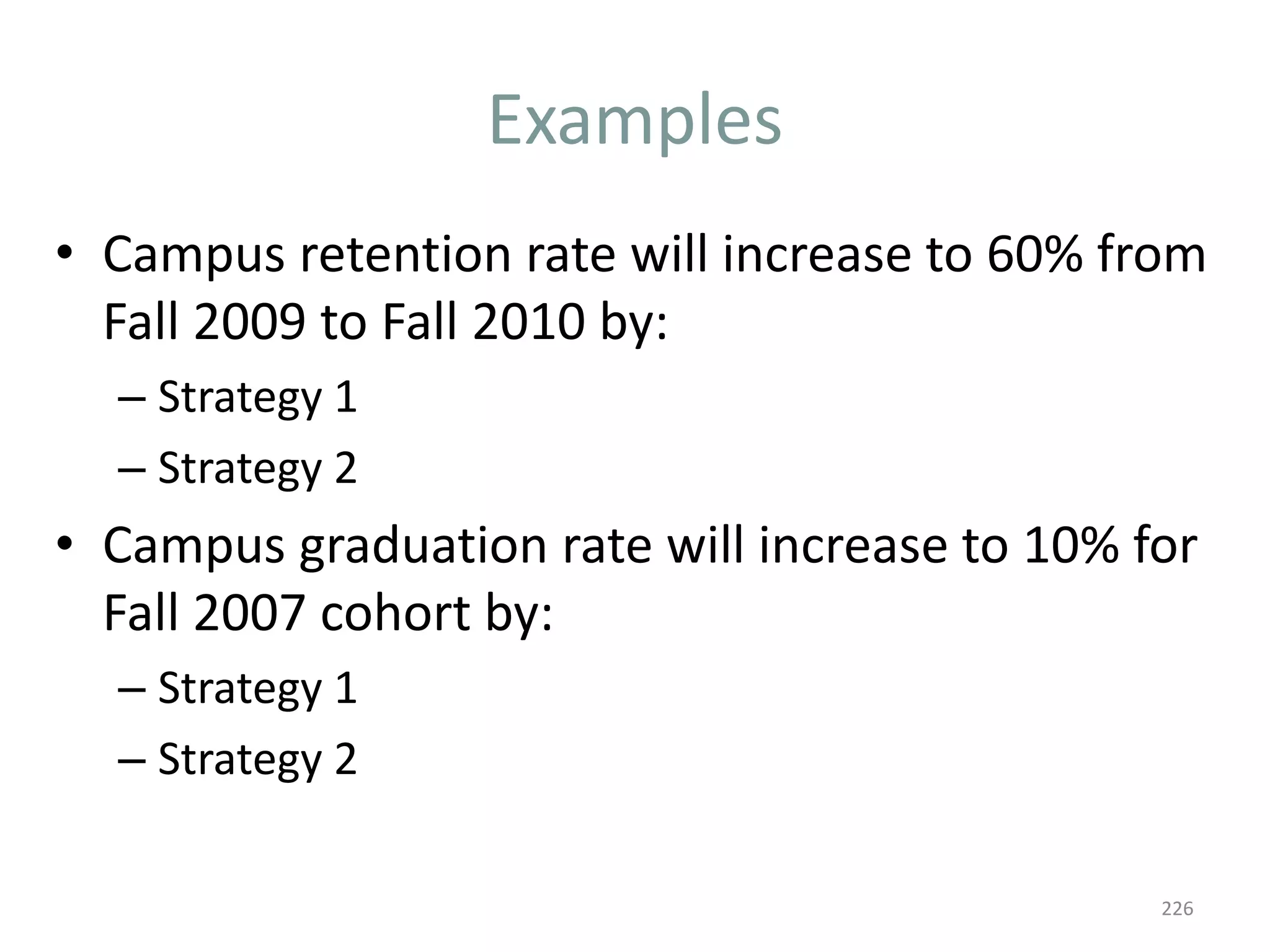 Examples

• Campus retention rate will increase to 60% from Fall 2009 to Fall 2010 by:
  – Strategy 1
  – Strategy 2
• Campus graduation rate will increase to 10% for Fall 2007 cohort by:
  – Strategy 1
  – Strategy 2

226